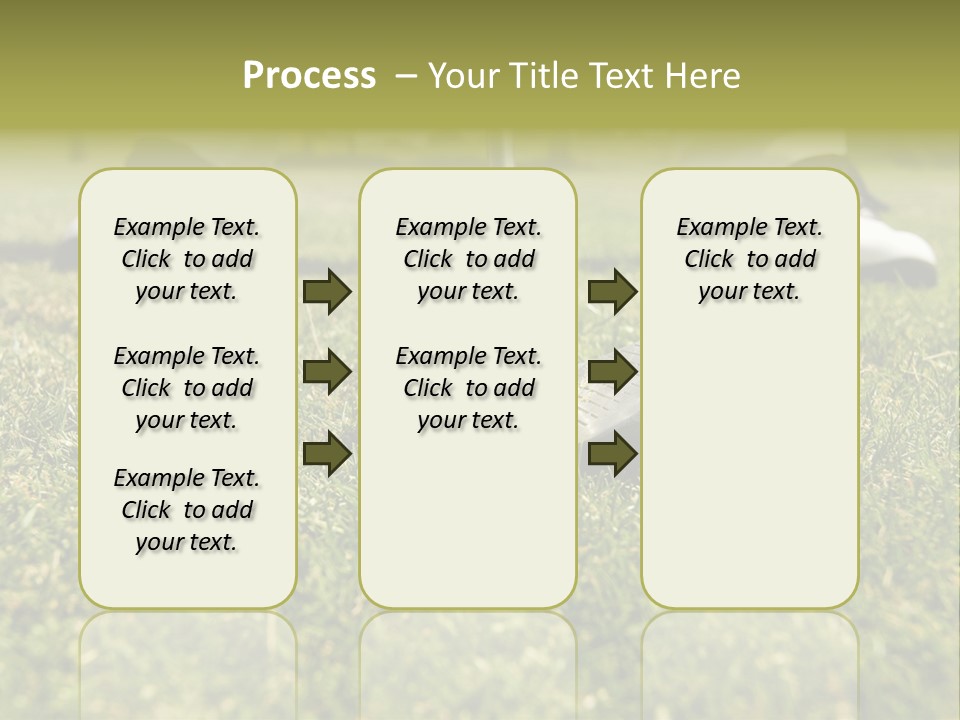 Process – Your Title Text Here

Example Text. Click to add your text.

Example Text. Click to add your text.

Example Text. Click to add your text.

Example Text. Click to add your text.

Example Text. Click to add your text.

Example Text. Click to add your text.